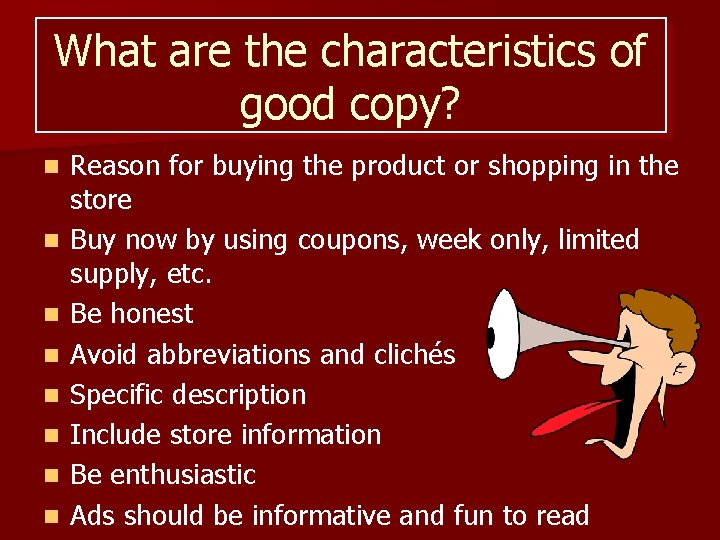 What are the characteristics of good copy?

- Reason for buying the product or shopping in the store
- Buy now by using coupons, week only, limited supply, etc.
- Be honest
- Avoid abbreviations and clichés
- Specific description
- Include store information
- Be enthusiastic
- Ads should be informative and fun to read